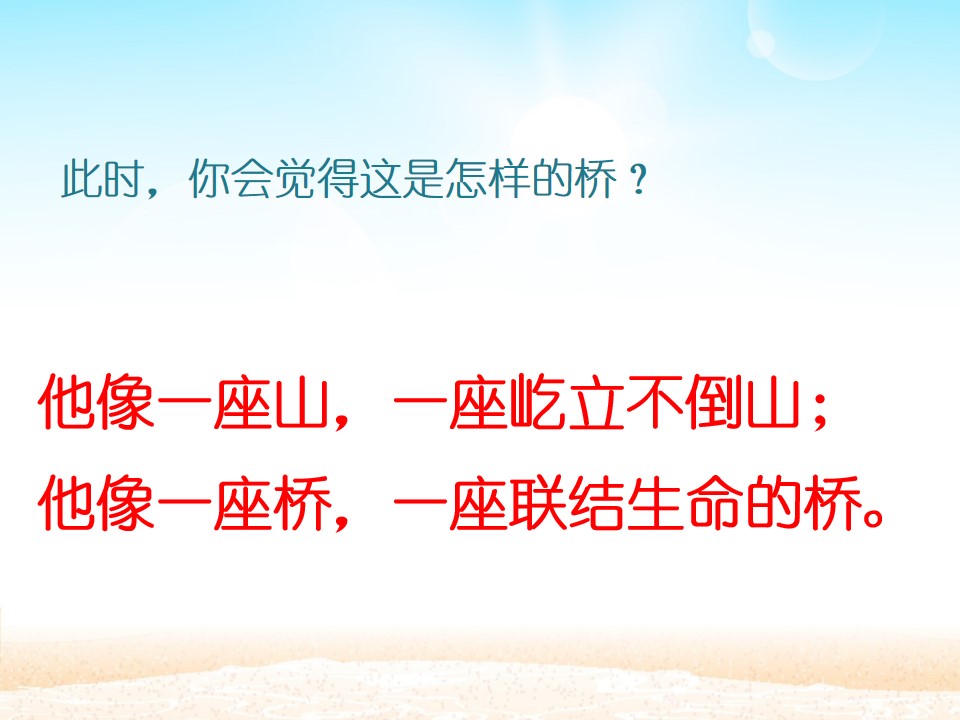 此时，你会觉得这是怎样的桥？

他像一座山，一座屹立不倒山；
他像一座桥，一座联结生命的桥。